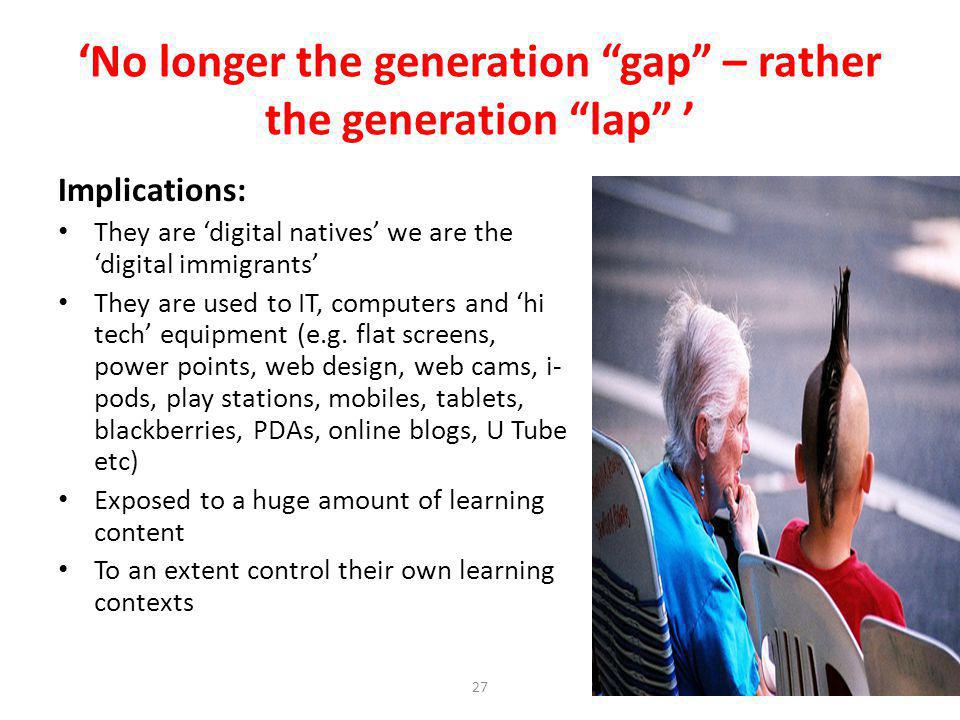 ‘No longer the generation “gap” – rather the generation “lap” ’

Implications:

• They are ‘digital natives’ we are the ‘digital immigrants’
• They are used to IT, computers and ‘hi tech’ equipment (e.g. flat screens, power points, web design, web cams, i-pods, play stations, mobiles, tablets, blackberries, PDAs, online blogs, U Tube etc)
• Exposed to a huge amount of learning content
• To an extent control their own learning contexts

27